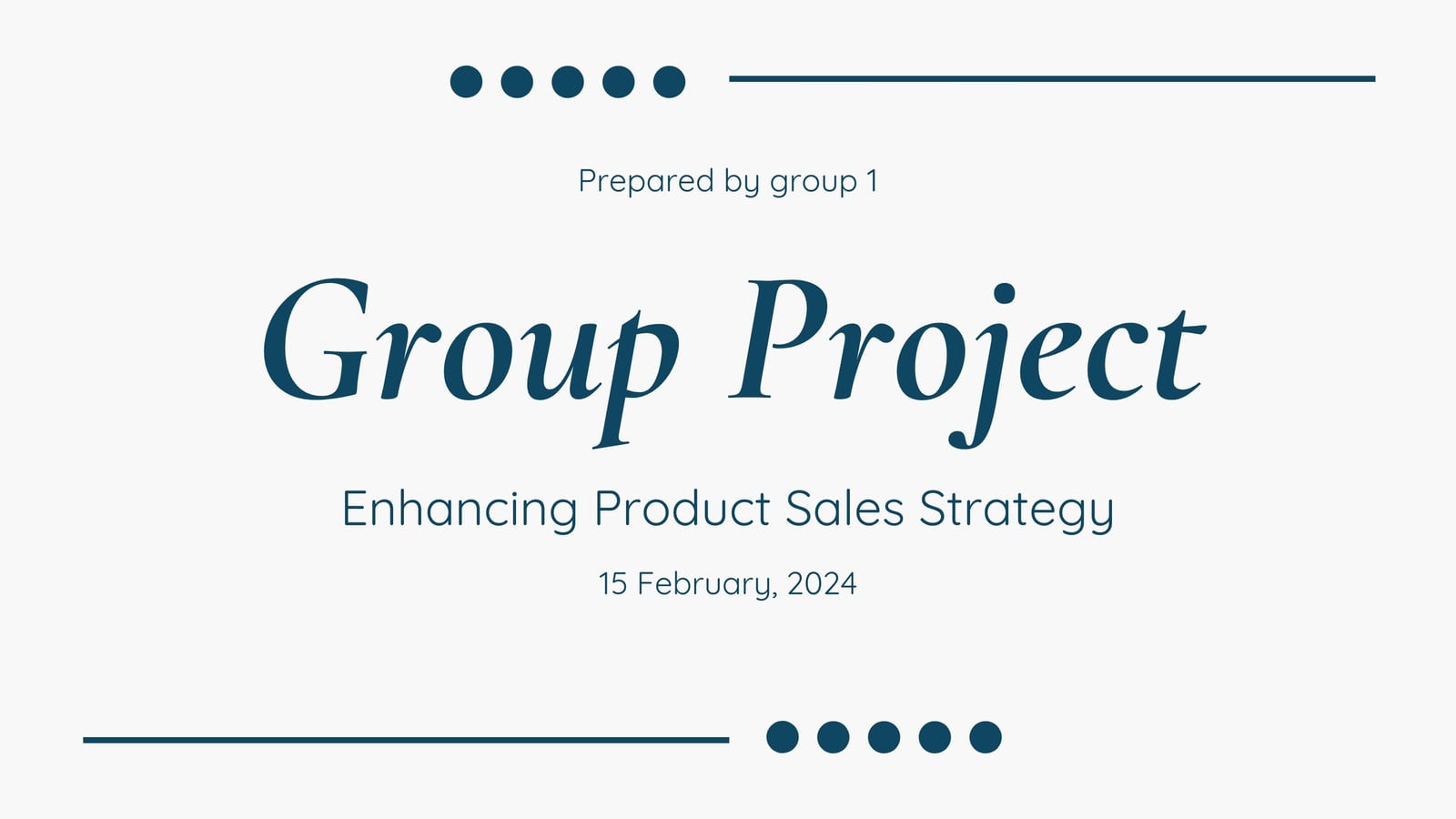 Prepared by group 1

Group Project

Enhancing Product Sales Strategy

15 February, 2024